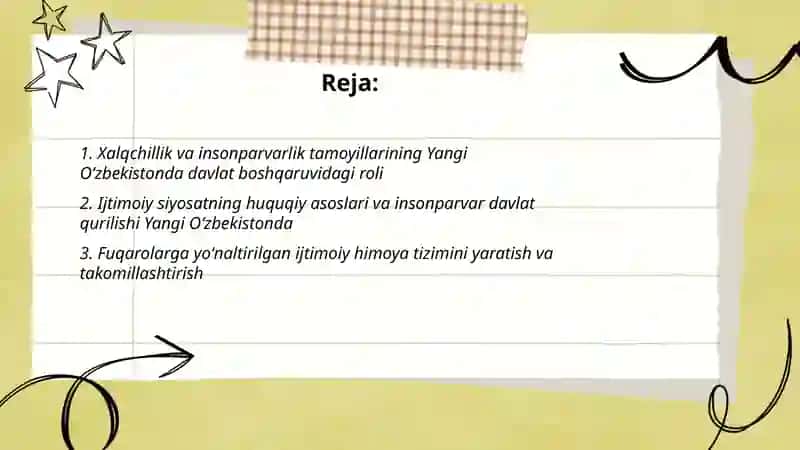 Reja:

1. Xalqchillik va insonparvarlik tamoyillarining Yangi O‘zbekistonda davlat boshqaruvidagi roli

2. Ijtimoiy siyosatning huquqiy asoslari va insonparvar davlat qurilishi Yangi O‘zbekistonda

3. Fuqarolarga yo‘naltirilgan ijtimoiy himoya tizimini yaratish va takomillashtirish